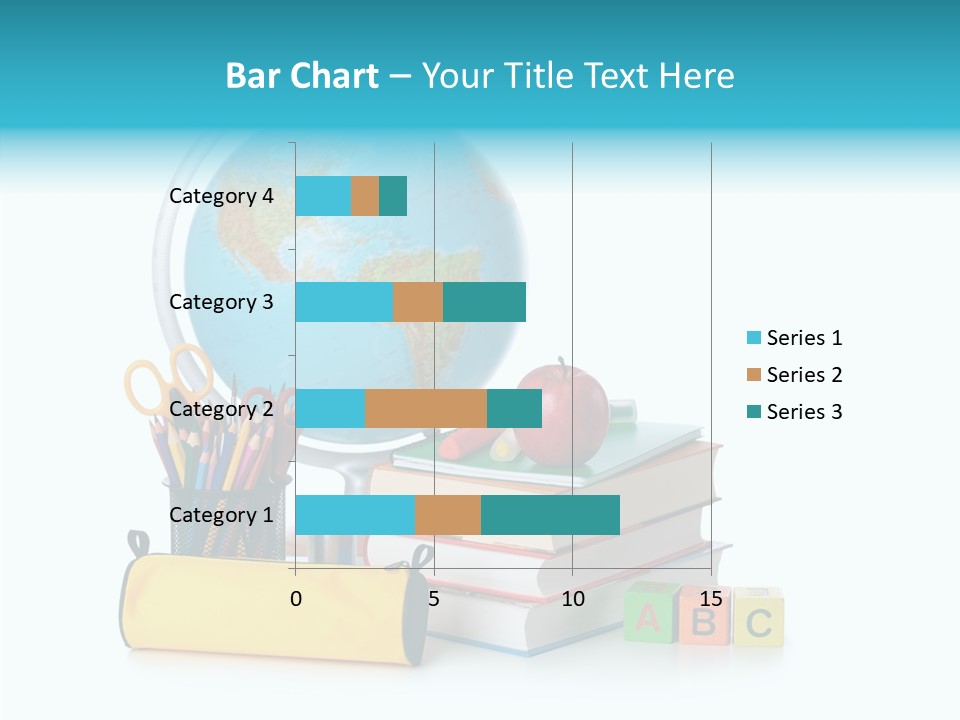 Bar Chart – Your Title Text Here

Category 4
Category 3
Category 2
Category 1

0
5
10
15

Series 1
Series 2
Series 3

A B C